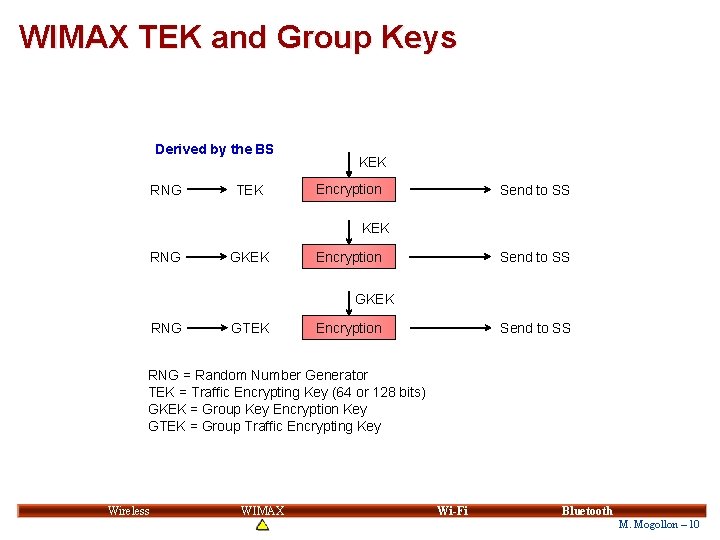 WIMAX TEK and Group Keys

Derived by the BS

KEK

RNG TEK Encryption Send to SS

KEK

RNG GKEK Encryption Send to SS

GKEK

RNG GTEK Encryption Send to SS

RNG = Random Number Generator
TEK = Traffic Encrypting Key (64 or 128 bits)
GKEK = Group Key Encryption Key
GTEK = Group Traffic Encrypting Key

Wireless WIMAX Wi-Fi Bluetooth

M. Mogollon – 10